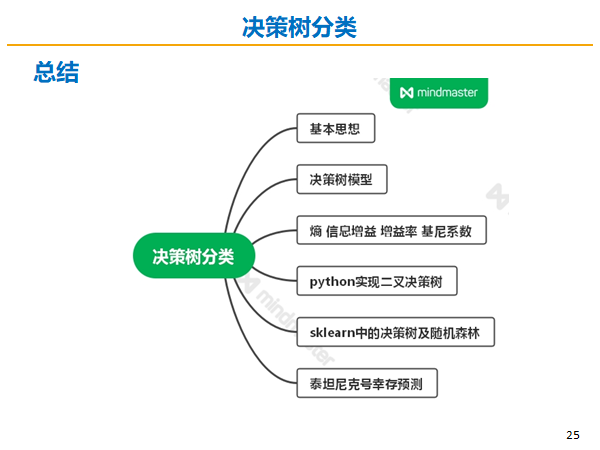 决策树分类

总结

mindmaster

决策树分类

基本思想

决策树模型

熵 信息增益 增益率 基尼系数

python实现二叉决策树

sklearn中的决策树及随机森林

泰坦尼克号幸存预测

mindmaster

25